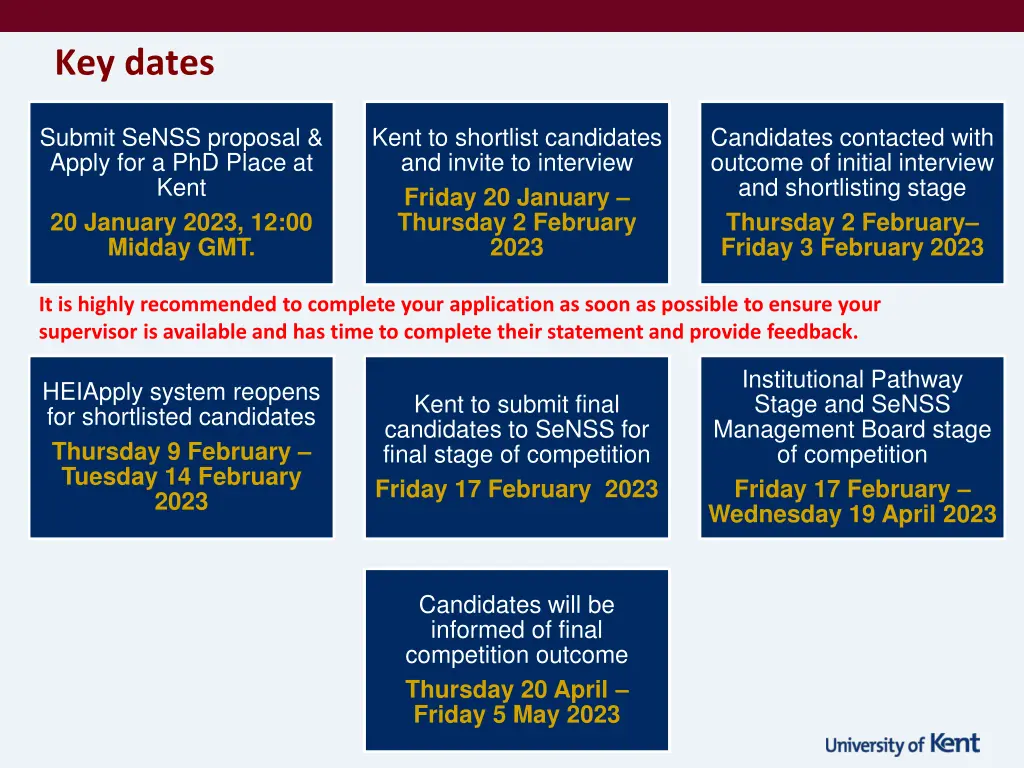 Key dates

Submit SeNSS proposal & Apply for a PhD Place at Kent

20 January 2023, 12:00 Midday GMT.

Kent to shortlist candidates and invite to interview

Friday 20 January – Thursday 2 February 2023

Candidates contacted with outcome of initial interview and shortlisting stage

Thursday 2 February– Friday 3 February 2023

It is highly recommended to complete your application as soon as possible to ensure your supervisor is available and has time to complete their statement and provide feedback.

HEIApply system reopens for shortlisted candidates

Thursday 9 February – Tuesday 14 February 2023

Kent to submit final candidates to SeNSS for final stage of competition

Friday 17 February 2023

Institutional Pathway Stage and SeNSS Management Board stage of competition

Friday 17 February – Wednesday 19 April 2023

Candidates will be informed of final competition outcome

Thursday 20 April – Friday 5 May 2023

University of Kent